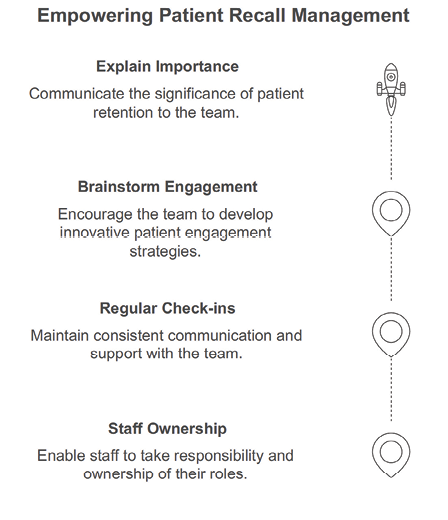 Empowering Patient Recall Management

Explain Importance

Communicate the significance of patient retention to the team.

Brainstorm Engagement

Encourage the team to develop innovative patient engagement strategies.

Regular Check-ins

Maintain consistent communication and support with the team.

Staff Ownership

Enable staff to take responsibility and ownership of their roles.